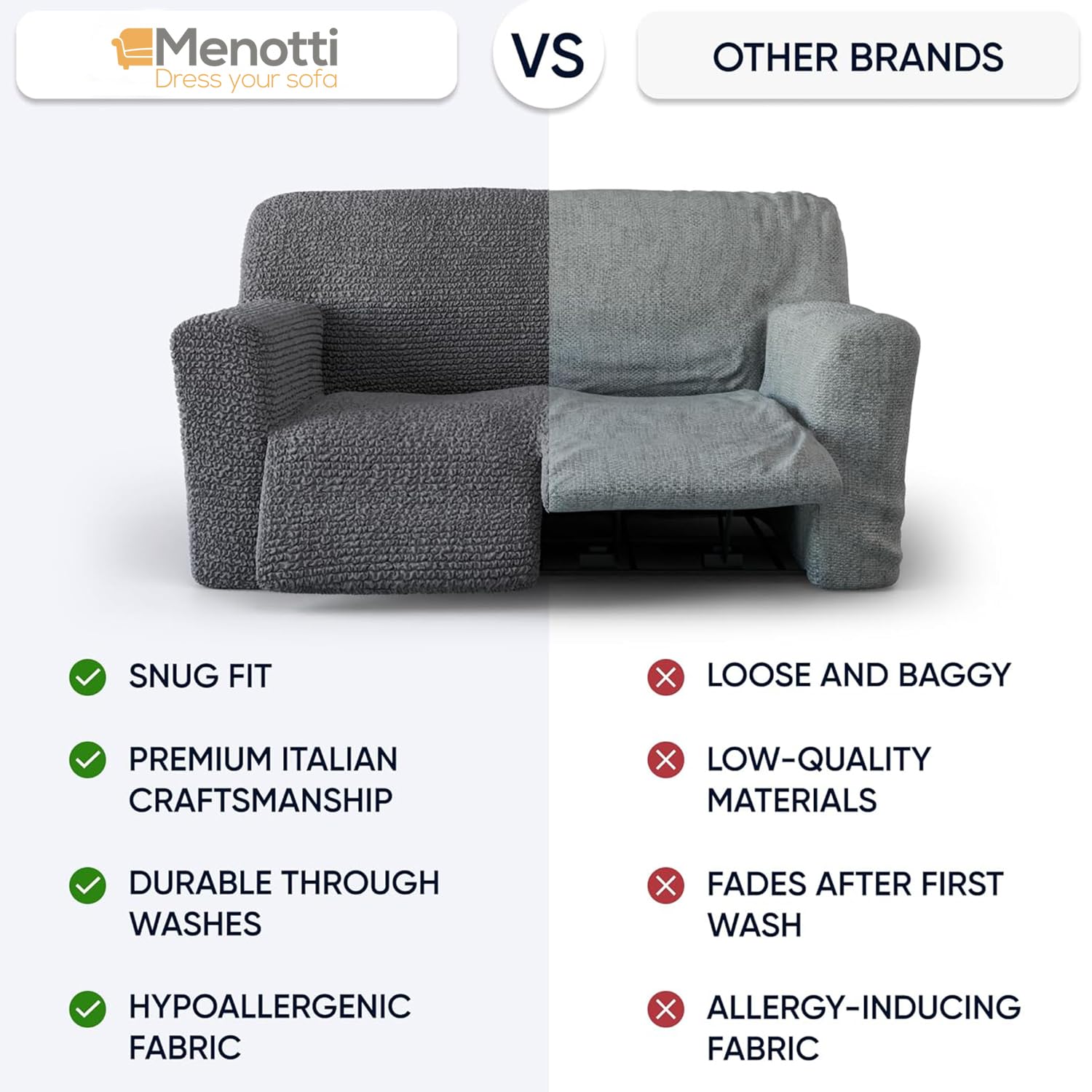 Menotti
Dress your sofa

VS

OTHER BRANDS

SNUG FIT

PREMIUM ITALIAN CRAFTSMANSHIP

DURABLE THROUGH WASHES

HYPOALLERGENIC FABRIC

LOOSE AND BAGGY

LOW-QUALITY MATERIALS

FADES AFTER FIRST WASH

ALLERGY-INDUCING FABRIC